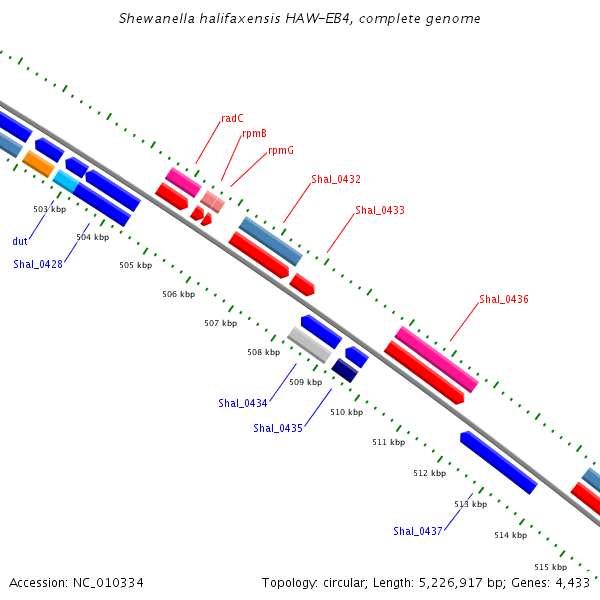 Shewanella halifaxensis HAW-EB4, complete genome

radC
rpmB
rpmG
Shal_0432
Shal_0433
Shal_0436

503 kbp
dut
504 kbp
Shal_0428
505 kbp
506 kbp
507 kbp
508 kbp
509 kbp
Shal_0434
510 kbp
Shal_0435
511 kbp
512 kbp
513 kbp
Shal_0437
514 kbp
515 kbp

Accession: NC_010334
Topology: circular; Length: 5,226,917 bp; Genes: 4,433